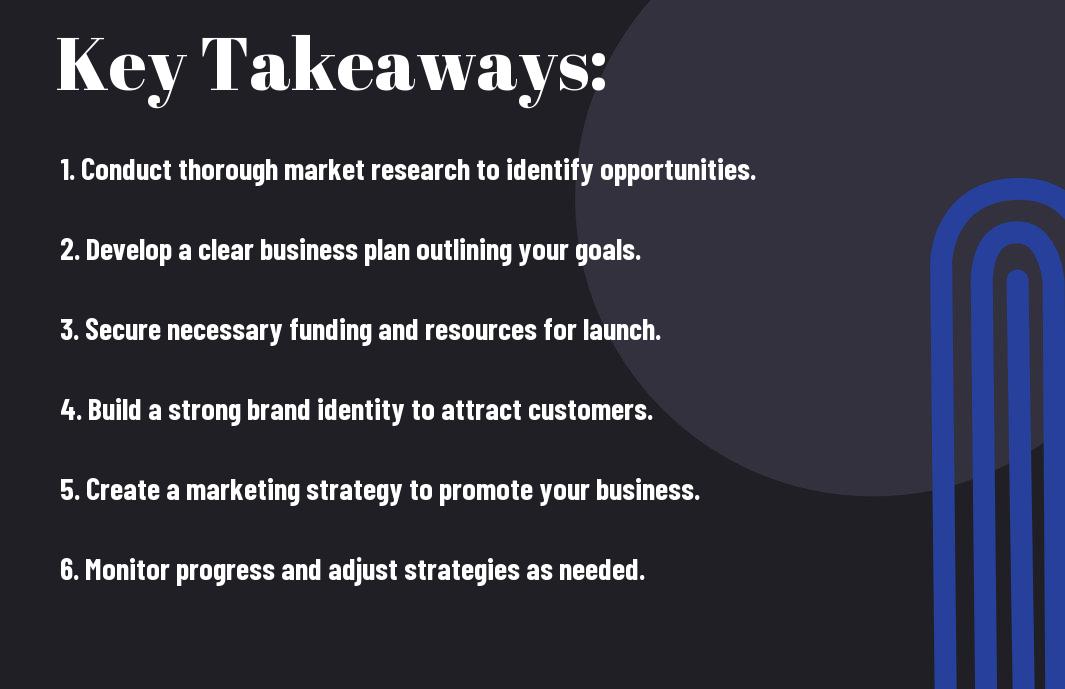 Key Takeaways:

1. Conduct thorough market research to identify opportunities.

2. Develop a clear business plan outlining your goals.

3. Secure necessary funding and resources for launch.

4. Build a strong brand identity to attract customers.

5. Create a marketing strategy to promote your business.

6. Monitor progress and adjust strategies as needed.